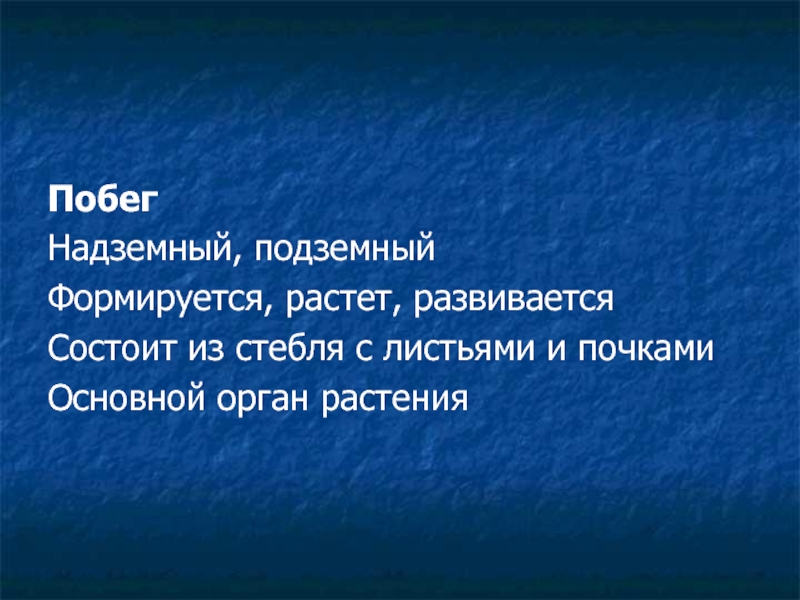 Побег
Надземный, подземный
Формируется, растет, развивается
Состоит из стебля с листьями и почками
Основной орган растения